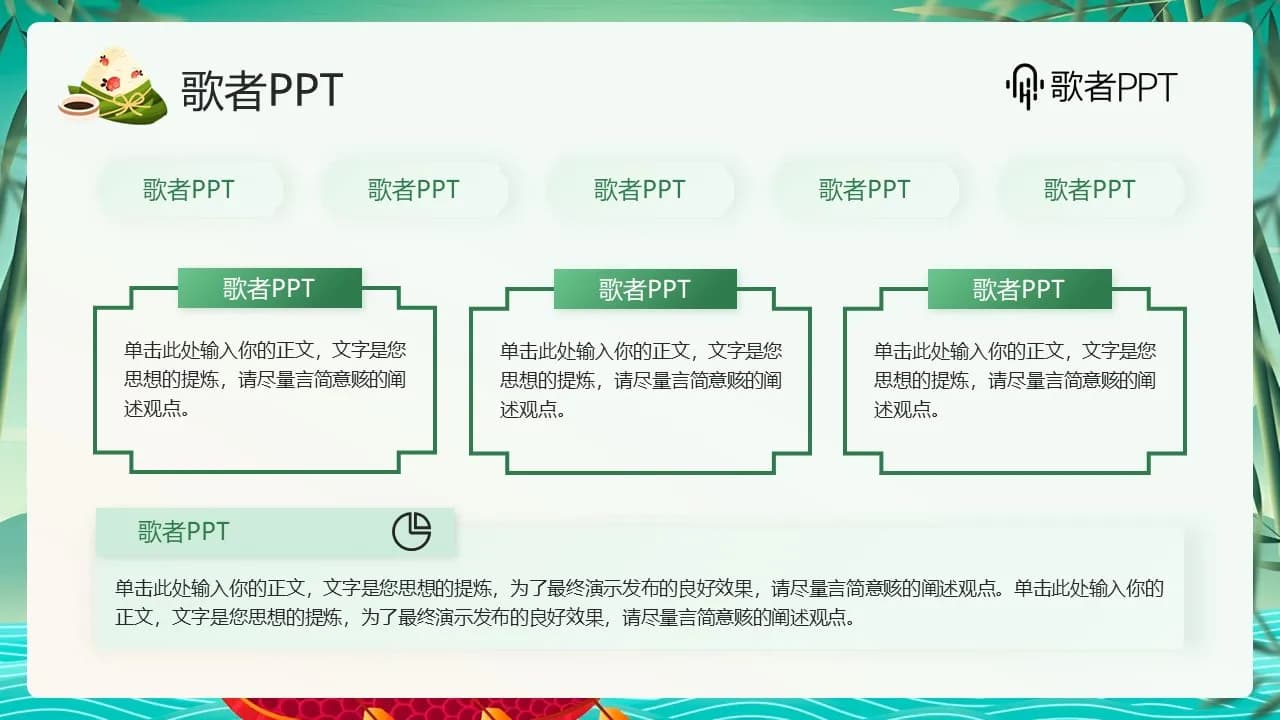 歌者PPT

歌者PPT

歌者PPT

歌者PPT

歌者PPT

歌者PPT

歌者PPT

歌者PPT

单击此处输入你的正文，文字是您思想的提炼，请尽量言简意赅的阐述观点。

歌者PPT

单击此处输入你的正文，文字是您思想的提炼，请尽量言简意赅的阐述观点。

歌者PPT

单击此处输入你的正文，文字是您思想的提炼，请尽量言简意赅的阐述观点。

歌者PPT

单击此处输入你的正文，文字是您思想的提炼，为了最终演示发布的良好效果，请尽量言简意赅的阐述观点。单击此处输入你的正文，文字是您思想的提炼，为了最终演示发布的良好效果，请尽量言简意赅的阐述观点。